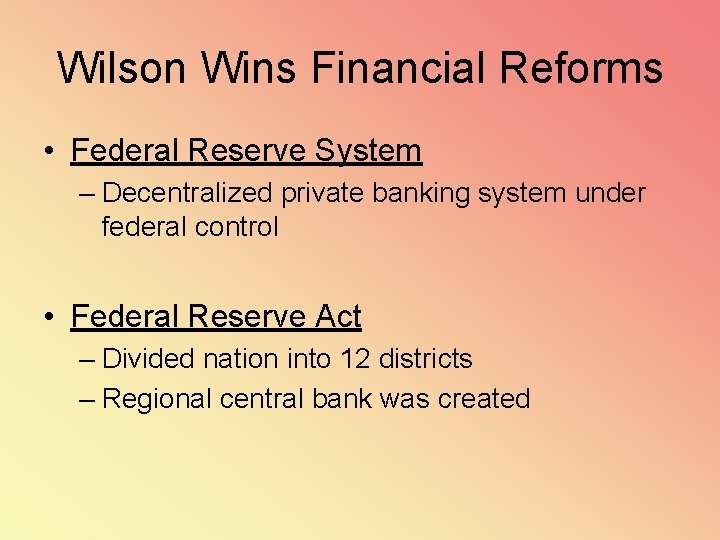 Wilson Wins Financial Reforms

• Federal Reserve System
– Decentralized private banking system under federal control

• Federal Reserve Act
– Divided nation into 12 districts
– Regional central bank was created